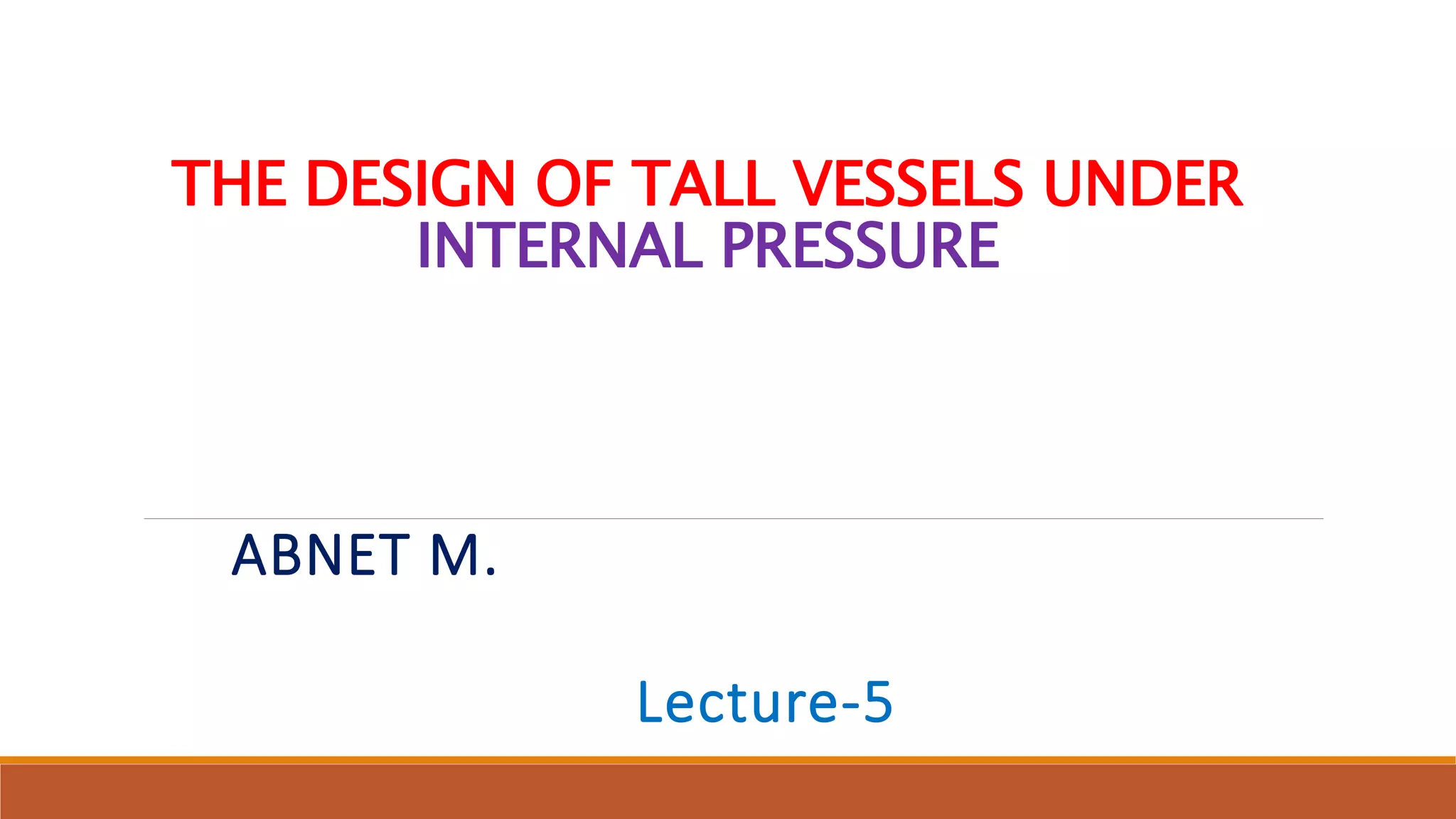 THE DESIGN OF TALL VESSELS UNDER INTERNAL PRESSURE

ABNET M.

Lecture-5